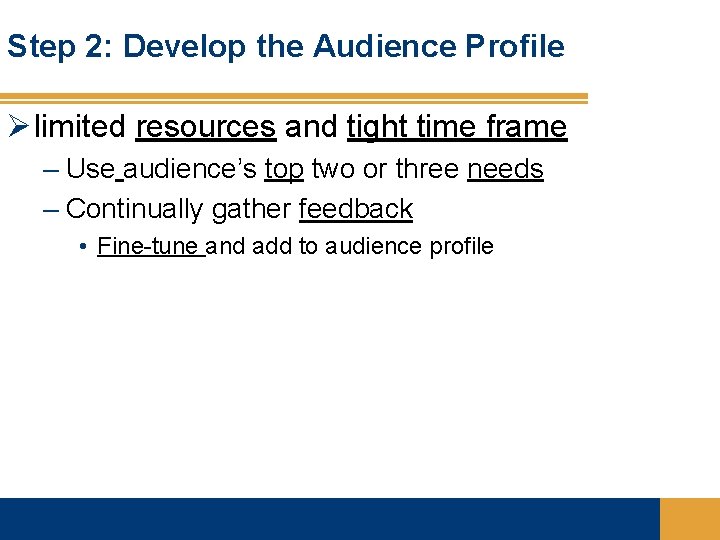 Step 2: Develop the Audience Profile

➢ limited resources and tight time frame

– Use audience's top two or three needs

– Continually gather feedback

• Fine-tune and add to audience profile